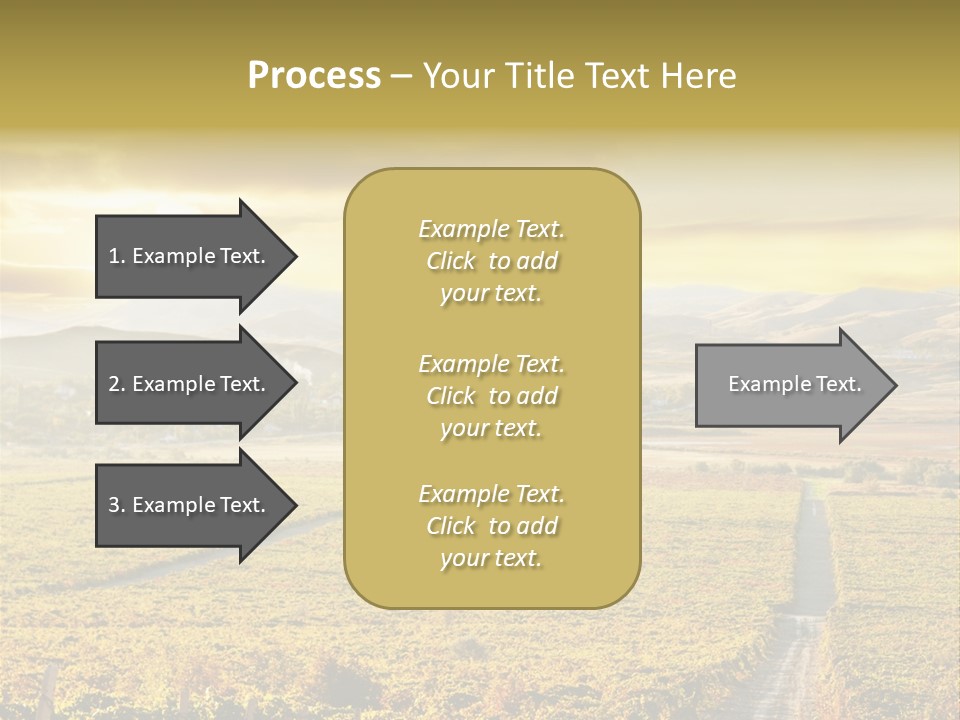 Process – Your Title Text Here

1. Example Text.

2. Example Text.

3. Example Text.

Example Text. Click to add your text.

Example Text. Click to add your text.

Example Text. Click to add your text.

Example Text.